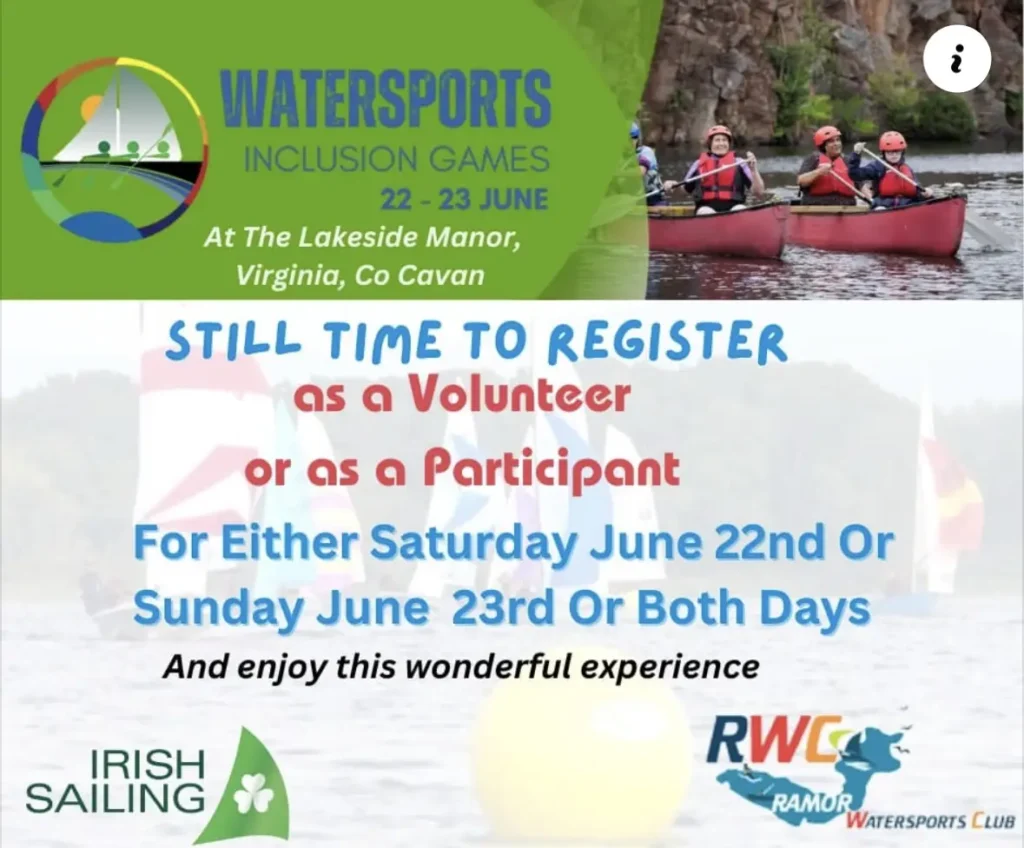 WATERSPORTS
INCLUSION GAMES
22 - 23 JUNE
At The Lakeside Manor, Virginia, Co Cavan

i

STILL TIME TO REGISTER
as a Volunteer
or as a Participant
For Either Saturday June 22nd Or Sunday June 23rd Or Both Days
And enjoy this wonderful experience

IRISH SAILING

RWC
RAMOR WATERSPORTS CLUB